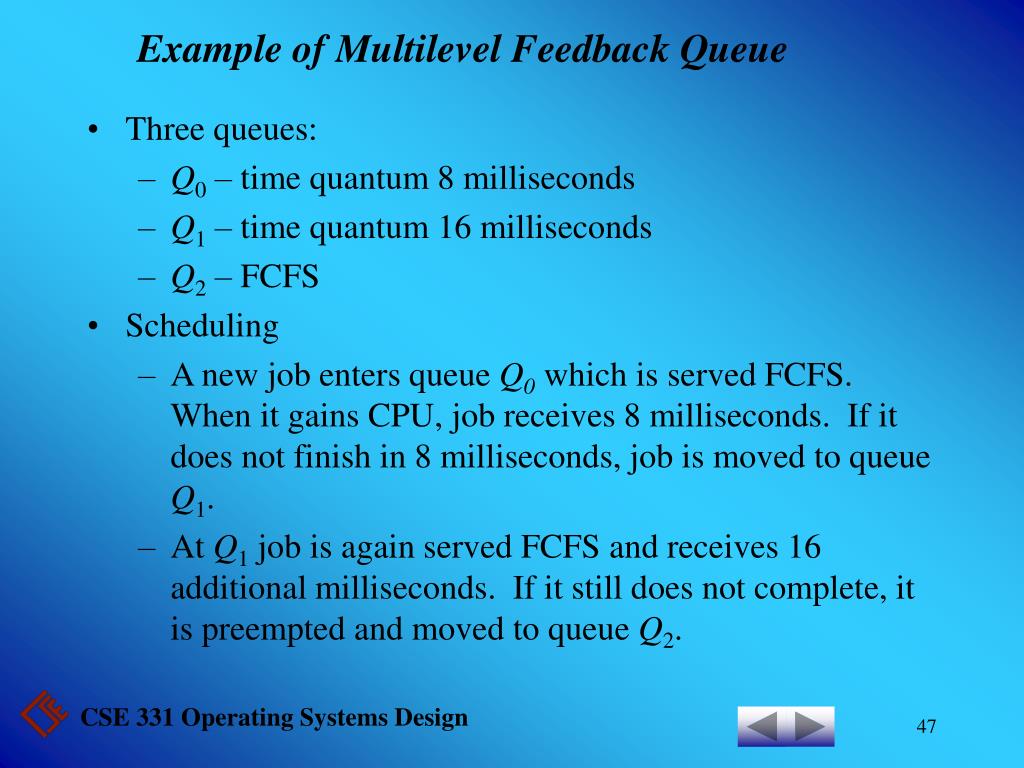 Example of Multilevel Feedback Queue

• Three queues:
– $Q_0$ – time quantum 8 milliseconds
– $Q_1$ – time quantum 16 milliseconds
– $Q_2$ – FCFS
• Scheduling
– A new job enters queue $Q_0$ which is served FCFS. When it gains CPU, job receives 8 milliseconds. If it does not finish in 8 milliseconds, job is moved to queue $Q_1$.
– At $Q_1$ job is again served FCFS and receives 16 additional milliseconds. If it still does not complete, it is preempted and moved to queue $Q_2$.

CSE 331 Operating Systems Design

47